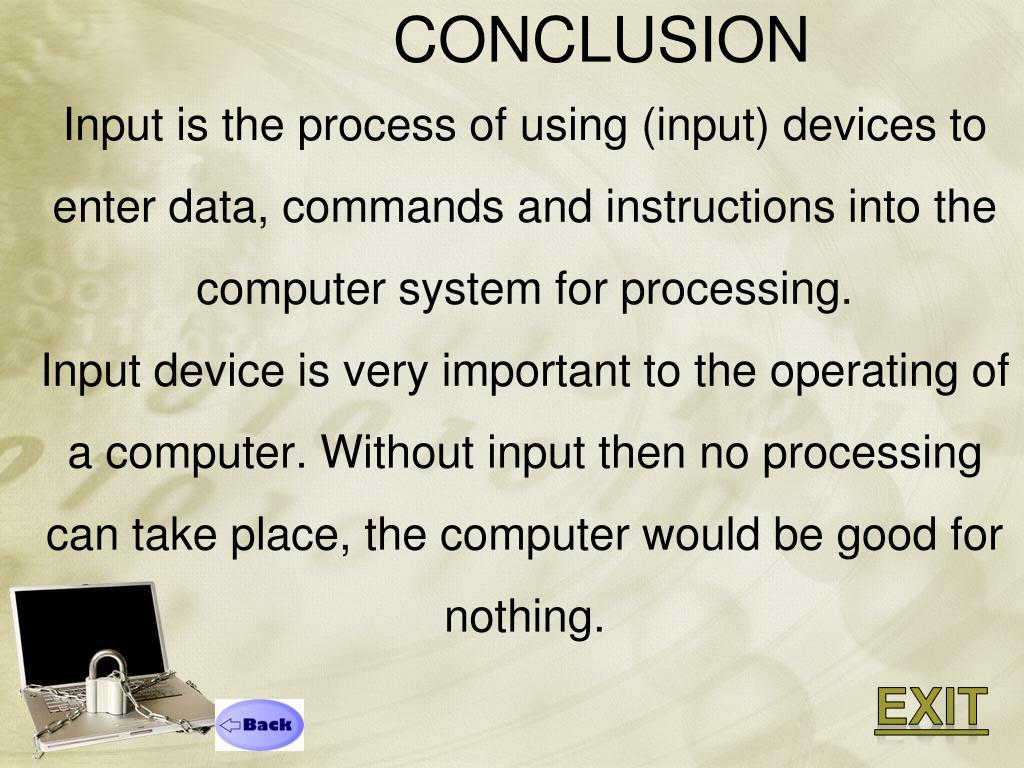 CONCLUSION

Input is the process of using (input) devices to enter data, commands and instructions into the computer system for processing.

Input device is very important to the operating of a computer. Without input then no processing can take place, the computer would be good for nothing.

Back

EXIT